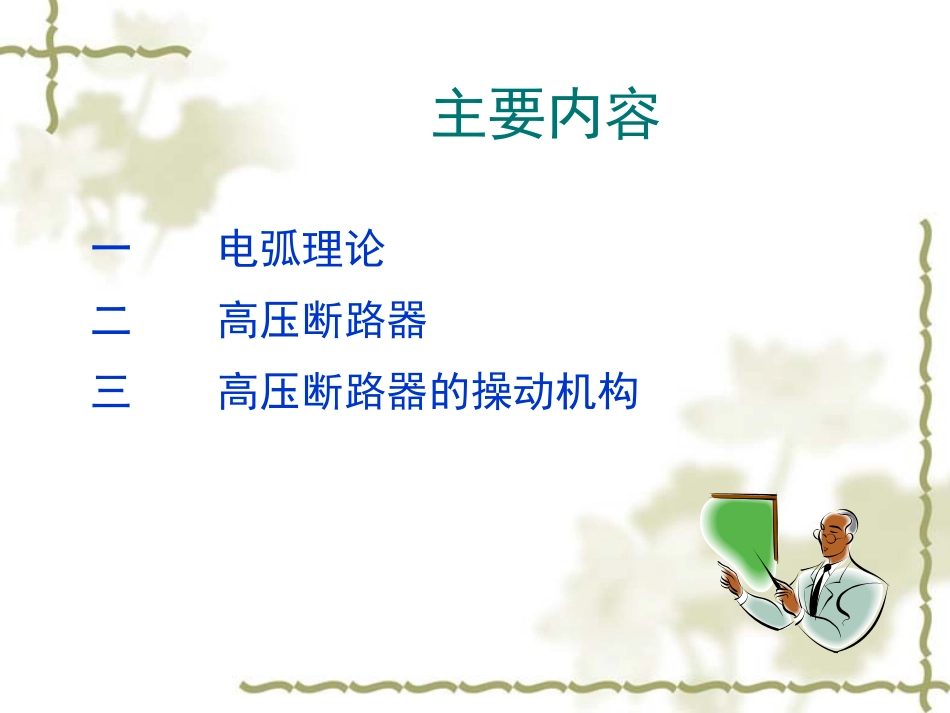 主要内容

一　　电弧理论

二　　高压断路器

三　　高压断路器的操动机构